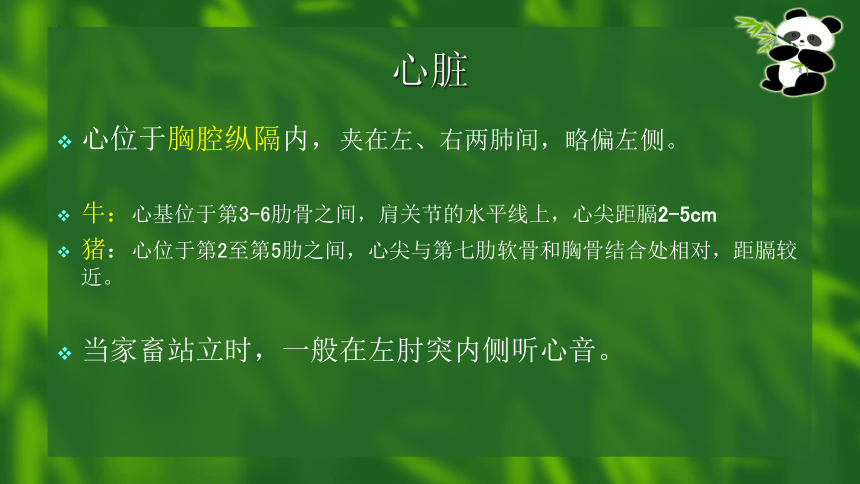 心脏

❖ 心位于胸腔纵隔内，夹在左、右两肺间，略偏左侧。

❖ 牛：心基位于第3-6肋骨之间，肩关节的水平线上，心尖距膈2-5cm

❖ 猪：心位于第2至第5肋之间，心尖与第七肋软骨和胸骨结合处相对，距膈较近。

❖ 当家畜站立时，一般在左肘突内侧听心音。